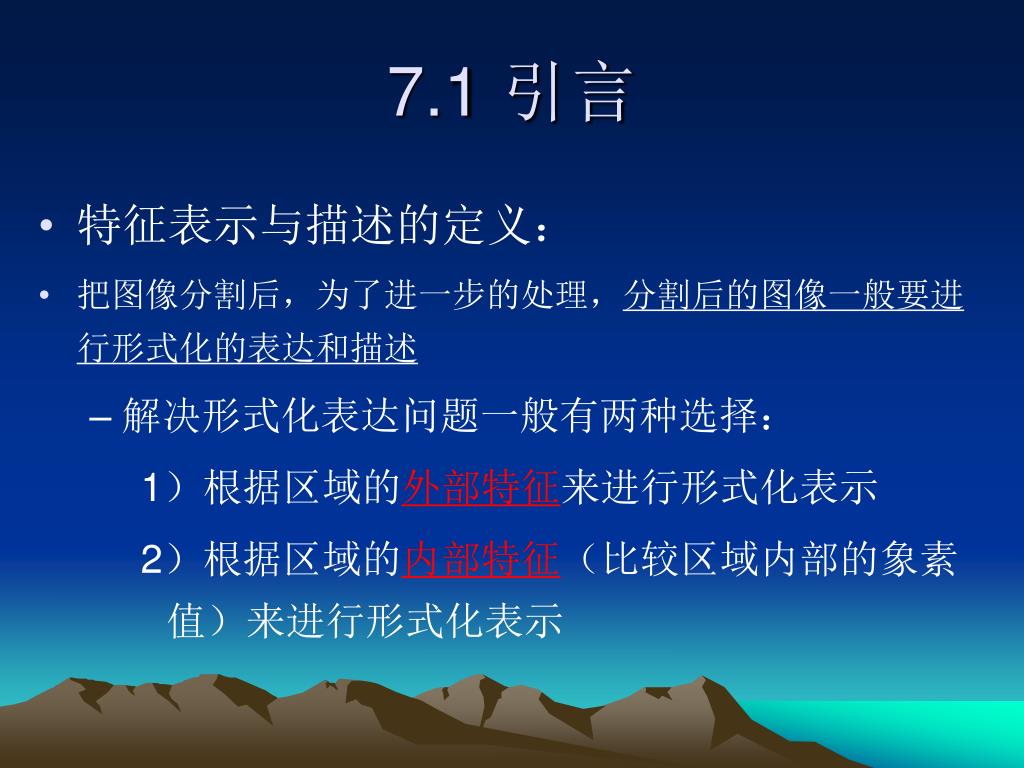 7.1 引言

• 特征表示与描述的定义：

• 把图像分割后，为了进一步的处理，分割后的图像一般要进行形式化的表达和描述

– 解决形式化表达问题一般有两种选择：

1）根据区域的外部特征来进行形式化表示

2）根据区域的内部特征（比较区域内部的象素值）来进行形式化表示